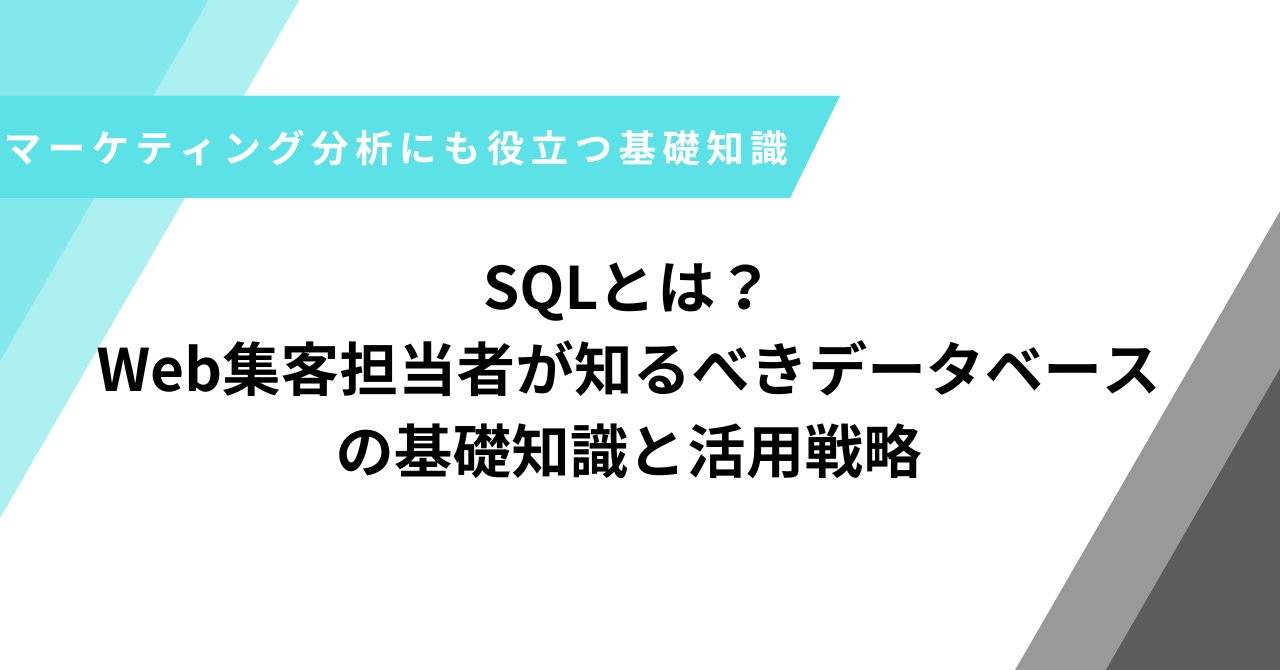 マーケティング分析にも役立つ基礎知識

SQLとは？
Web集客担当者が知るべきデータベースの基礎知識と活用戦略